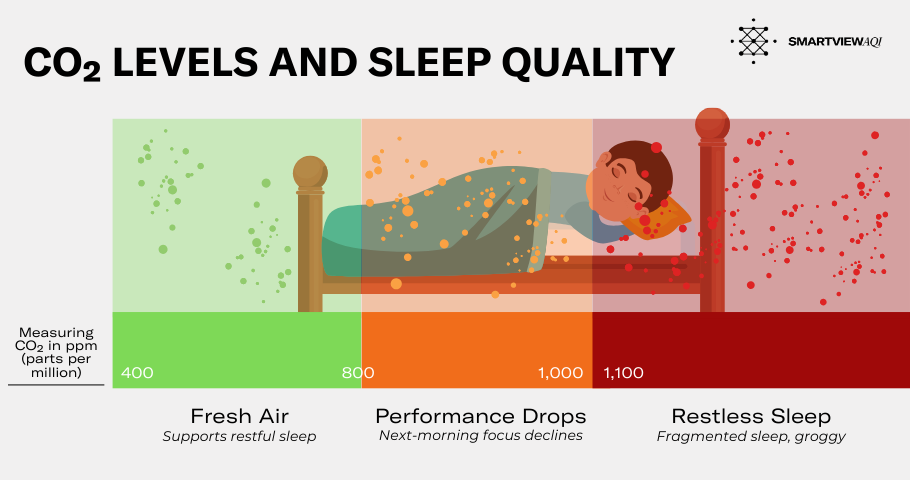 $CO_2$ LEVELS AND SLEEP QUALITY

SMARTVIEWAQI

Measuring $CO_2$ in ppm (parts per million)

400

800

1,000

1,100

Fresh Air
Supports restful sleep

Performance Drops
Next-morning focus declines

Restless Sleep
Fragmented sleep, groggy